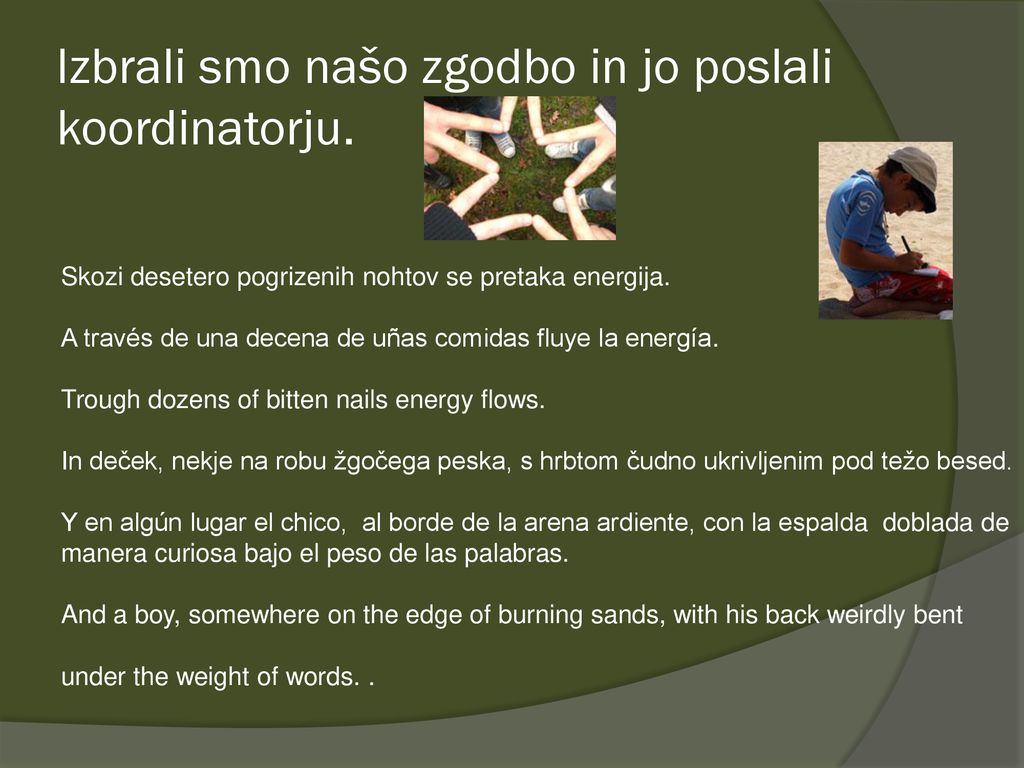 Izbrali smo našo zgodbo in jo poslali koordinatorju.

Skozi desetero pogrizenih nohtov se pretaka energija.

A través de una decena de uñas comidas fluye la energía.

Trough dozens of bitten nails energy flows.

In deček, nekje na robu žgočega peska, s hrbtom čudno ukrivljenim pod težo besed.

Y en algún lugar el chico, al borde de la arena ardiente, con la espalda doblada de manera curiosa bajo el peso de las palabras.

And a boy, somewhere on the edge of burning sands, with his back weirdly bent

under the weight of words. .